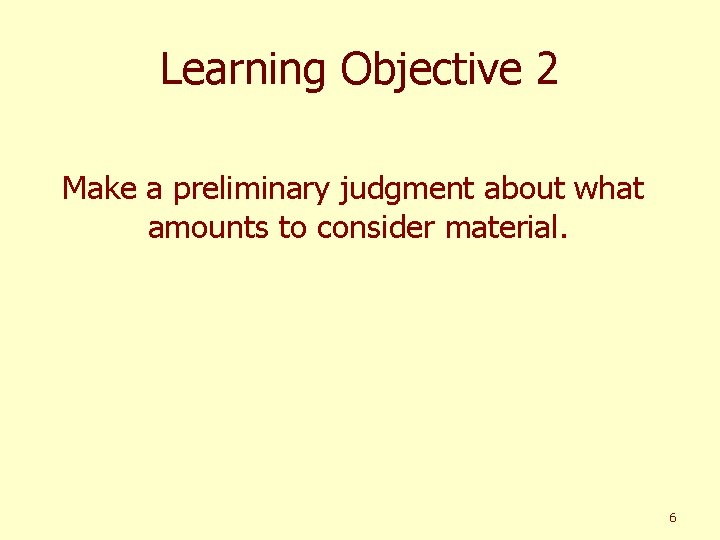 Learning Objective 2

Make a preliminary judgment about what amounts to consider material.

6